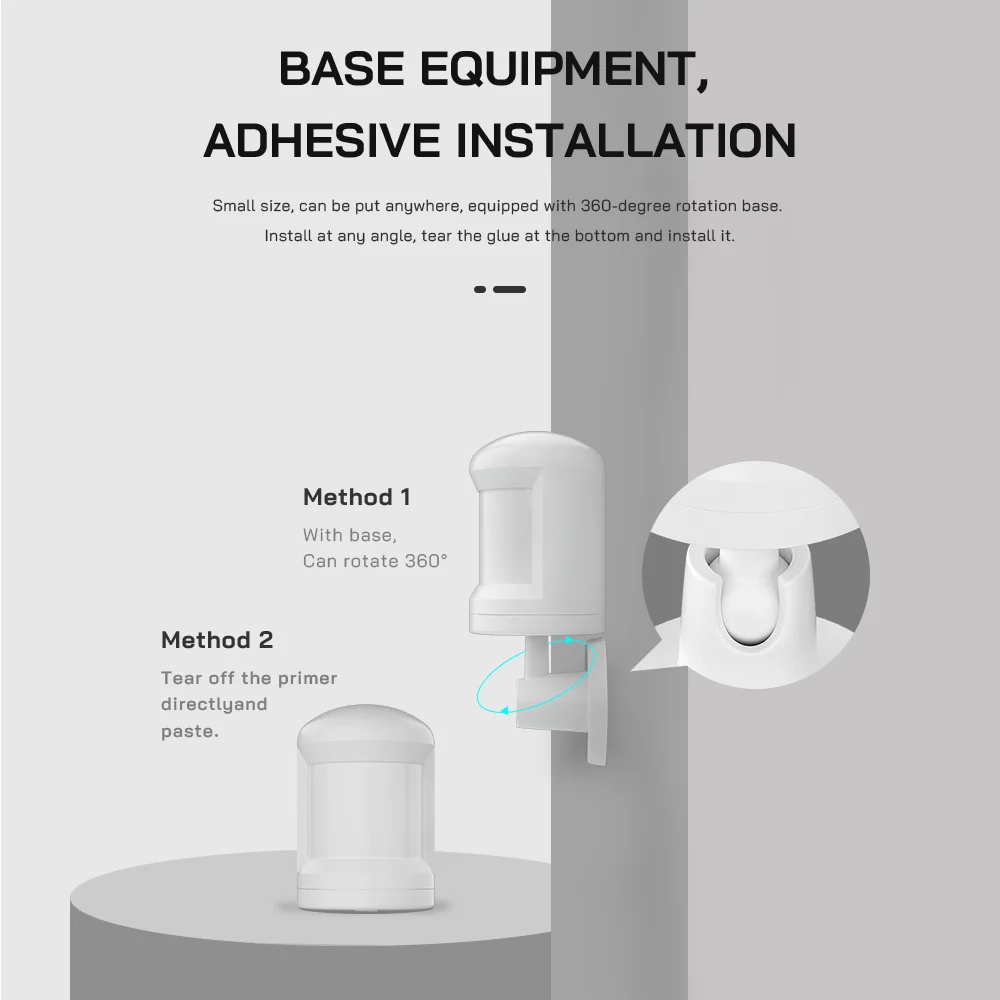 BASE EQUIPMENT, ADHESIVE INSTALLATION

Small size, can be put anywhere, equipped with 360-degree rotation base. Install at any angle, tear the glue at the bottom and install it.

Method 1

With base, Can rotate 360°

Method 2

Tear off the primer directlyand paste.